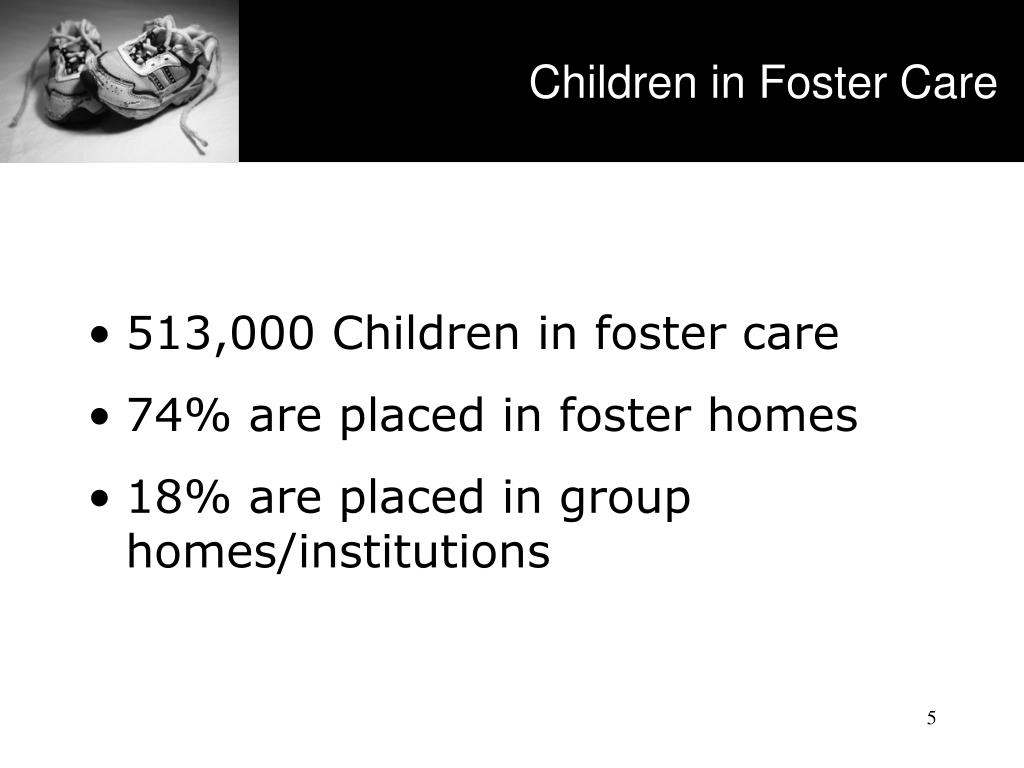 Children in Foster Care

• 513,000 Children in foster care
• 74% are placed in foster homes
• 18% are placed in group homes/institutions

5